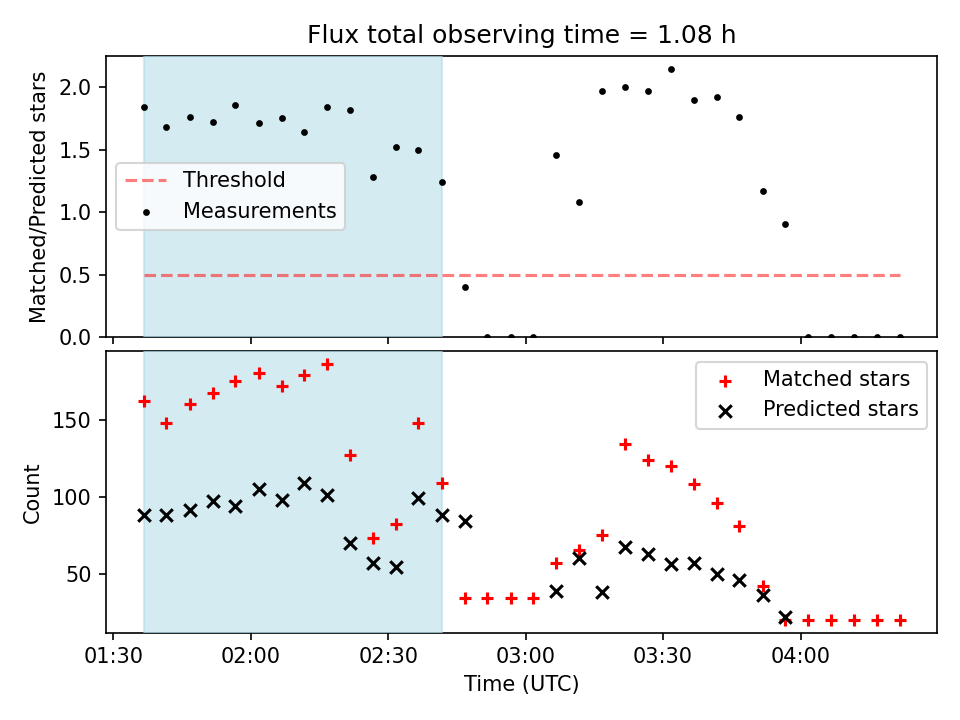 Flux total observing time = 1.08 h

Matched/Predicted stars

2.0
1.5
1.0
0.5
0.0

Threshold
Measurements

Count

150
100
50

Matched stars
Predicted stars

01:30 02:00 02:30 03:00 03:30 04:00

Time (UTC)